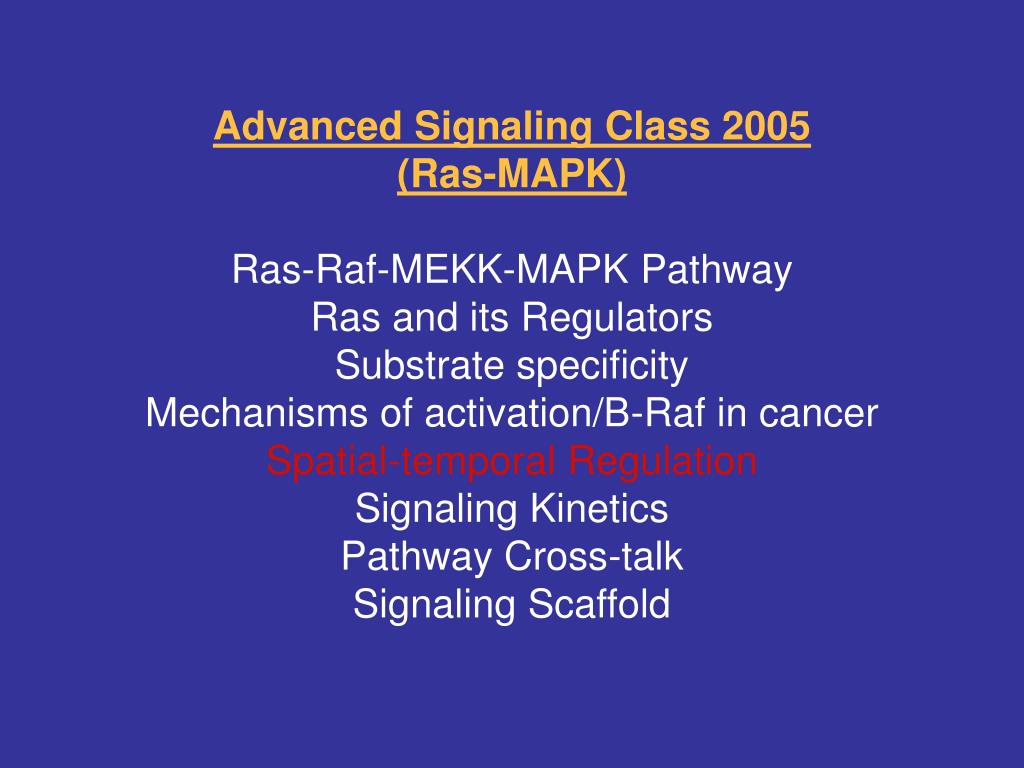 Advanced Signaling Class 2005
(Ras-MAPK)

Ras-Raf-MEKK-MAPK Pathway
Ras and its Regulators
Substrate specificity
Mechanisms of activation/B-Raf in cancer
Spatial-temporal Regulation
Signaling Kinetics
Pathway Cross-talk
Signaling Scaffold